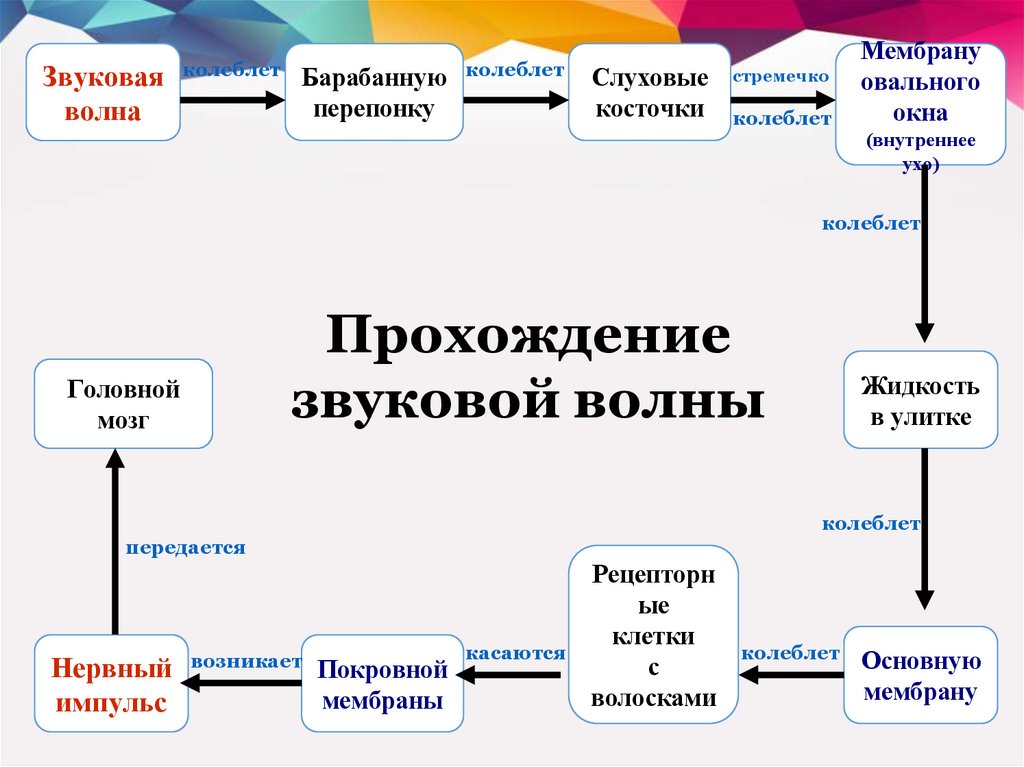 Звуковая волна

колеблет

Барабанную перепонку

колеблет

Слуховые косточки

стремечко

колеблет

Мембрану овального окна (внутреннее ухо)

колеблет

Прохождение звуковой волны

Жидкость в улитке

колеблет

Основную мембрану

колеблет

Рецепторные клетки с волосками

касаются

Покровной мембраны

возникает

Нервный импульс

передается

Головной мозг